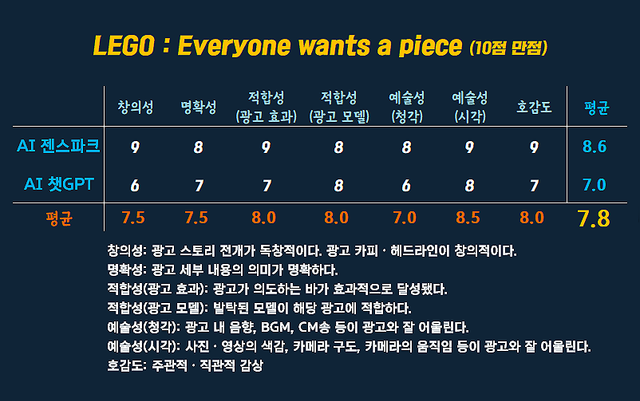 LEGO : Everyone wants a piece (10점 만점)

| | 창의성 | 명확성 | 적합성 (광고 효과) | 적합성 (광고 모델) | 예술성 (청각) | 예술성 (시각) | 호감도 | 평균 |
|---|---|---|---|---|---|---|---|---|
| AI 젠스파크 | 9 | 8 | 9 | 8 | 8 | 9 | 9 | 8.6 |
| AI 챗GPT | 6 | 7 | 7 | 8 | 6 | 8 | 7 | 7.0 |
| 평균 | 7.5 | 7.5 | 8.0 | 8.0 | 7.0 | 8.5 | 8.0 | 7.8 |

창의성: 광고 스토리 전개가 독창적이다. 광고 카피 · 헤드라인이 창의적이다.
명확성: 광고 세부 내용의 의미가 명확하다.
적합성(광고 효과): 광고가 의도하는 바가 효과적으로 달성됐다.
적합성(광고 모델): 발탁된 모델이 해당 광고에 적합하다.
예술성(청각): 광고 내 음향, BGM, CM송 등이 광고와 잘 어울린다.
예술성(시각): 사진 · 영상의 색감, 카메라 구도, 카메라의 움직임 등이 광고와 잘 어울린다.
호감도: 주관적 · 직관적 감상